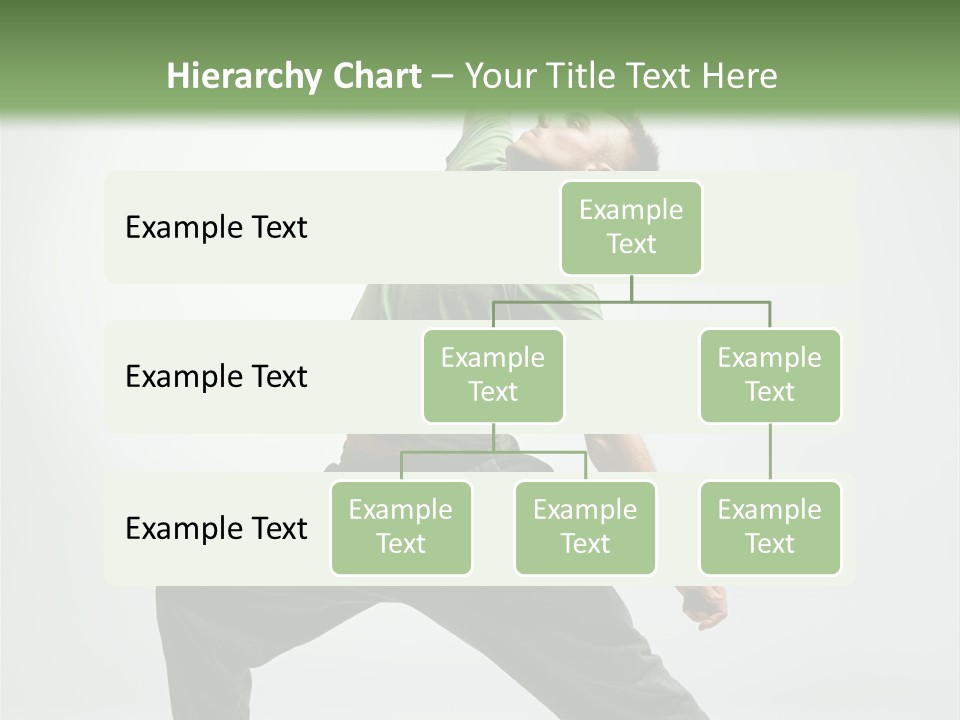 Hierarchy Chart – Your Title Text Here

Example Text

Example Text

Example Text

Example Text

Example Text

Example Text

Example Text

Example Text

Example Text